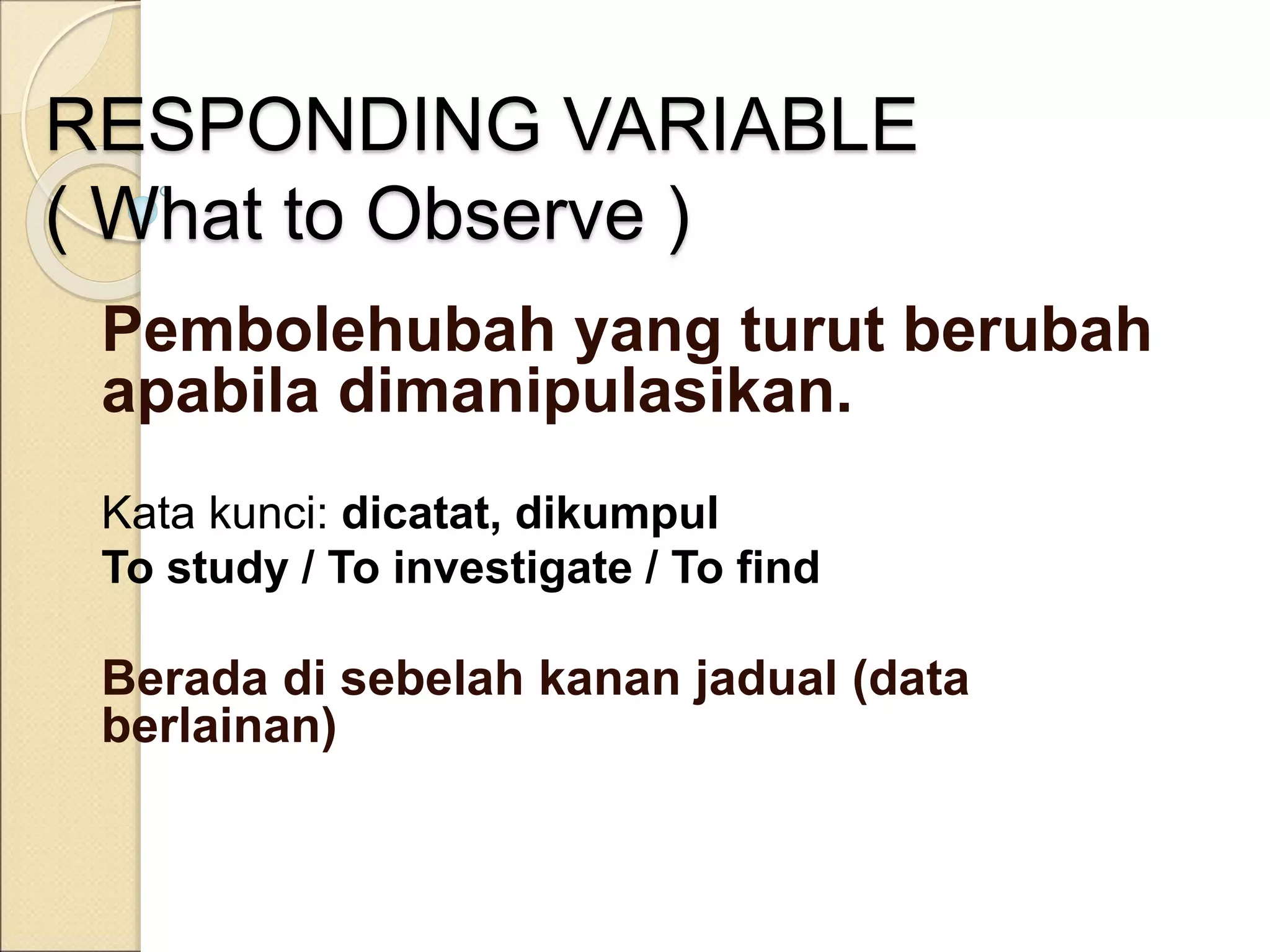 RESPONDING VARIABLE
( What to Observe )

Pembolehubah yang turut berubah apabila dimanipulasikan.

Kata kunci: dicatat, dikumpul
To study / To investigate / To find

Berada di sebelah kanan jadual (data berlainan)